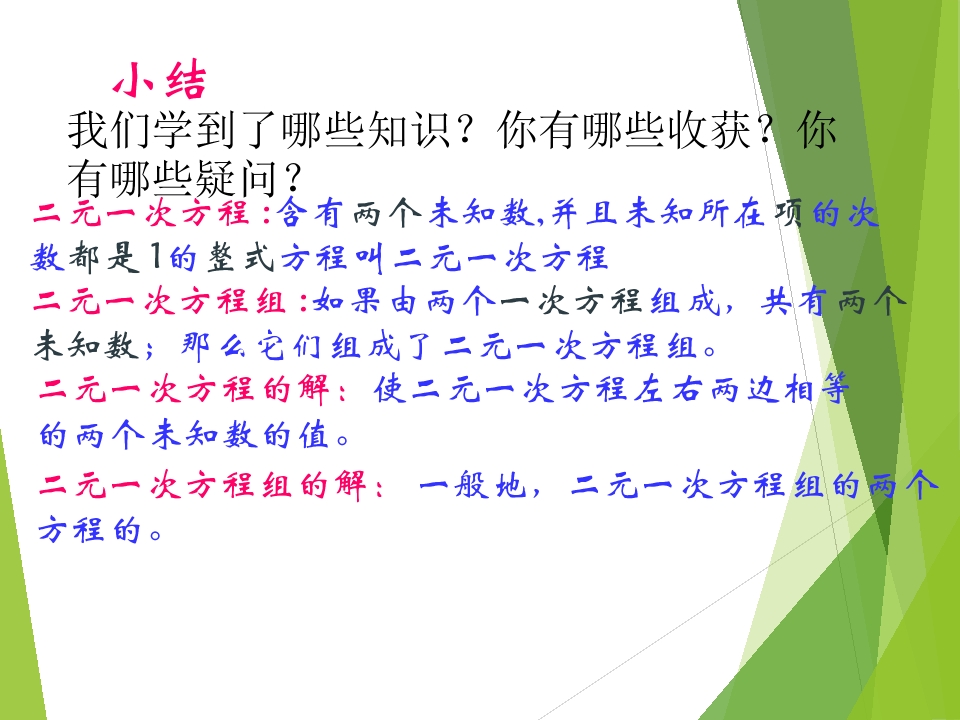 小结

我们学到了哪些知识？你有哪些收获？你有哪些疑问？

二元一次方程：含有两个未知数,并且未知所在项的次数都是1的整式方程叫二元一次方程

二元一次方程组：如果由两个一次方程组成，共有两个未知数；那么它们组成了二元一次方程组。

二元一次方程的解：使二元一次方程左右两边相等的两个未知数的值。

二元一次方程组的解：一般地，二元一次方程组的两个方程的。